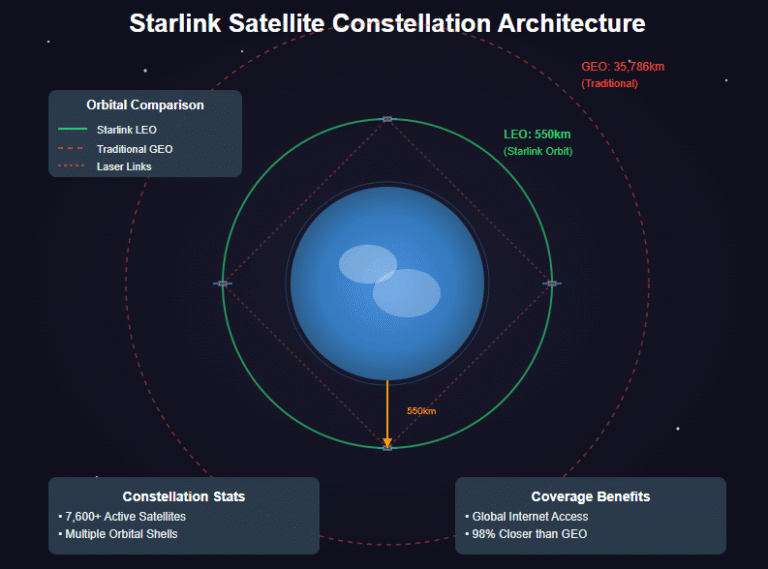 Starlink Satellite Constellation Architecture

Orbital Comparison

Starlink LEO

Traditional GEO

Laser Links

GEO: 35,786km
(Traditional)

LEO: 550km
(Starlink Orbit)

550km

Constellation Stats

• 7,600+ Active Satellites
• Multiple Orbital Shells

Coverage Benefits

• Global Internet Access
• 98% Closer than GEO